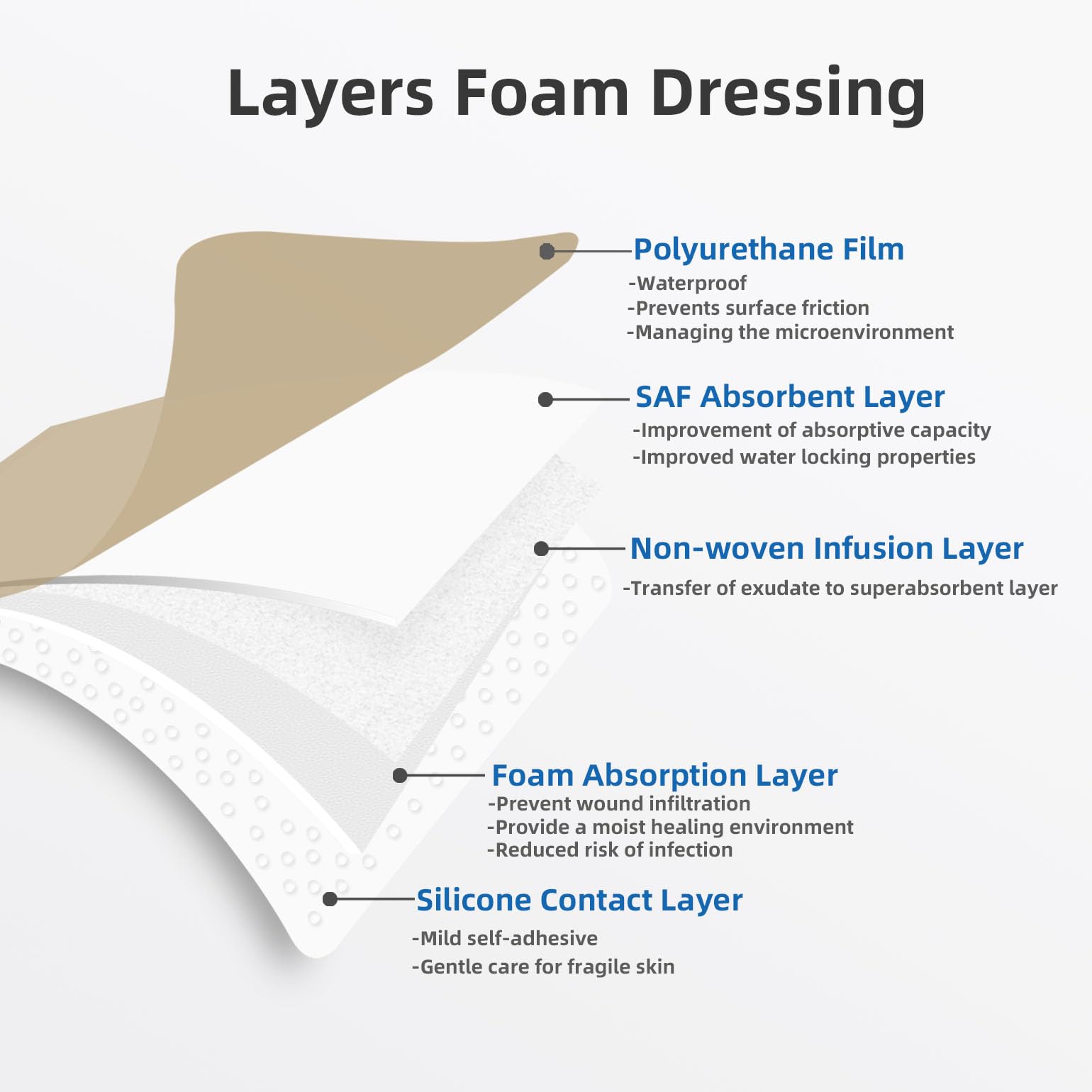 Layers Foam Dressing

Polyurethane Film
-Waterproof
-Prevents surface friction
-Managing the microenvironment

SAF Absorbent Layer
-Improvement of absorptive capacity
-Improved water locking properties

Non-woven Infusion Layer
-Transfer of exudate to superabsorbent layer

Foam Absorption Layer
-Prevent wound infiltration
-Provide a moist healing environment
-Reduced risk of infection

Silicone Contact Layer
-Mild self-adhesive
-Gentle care for fragile skin